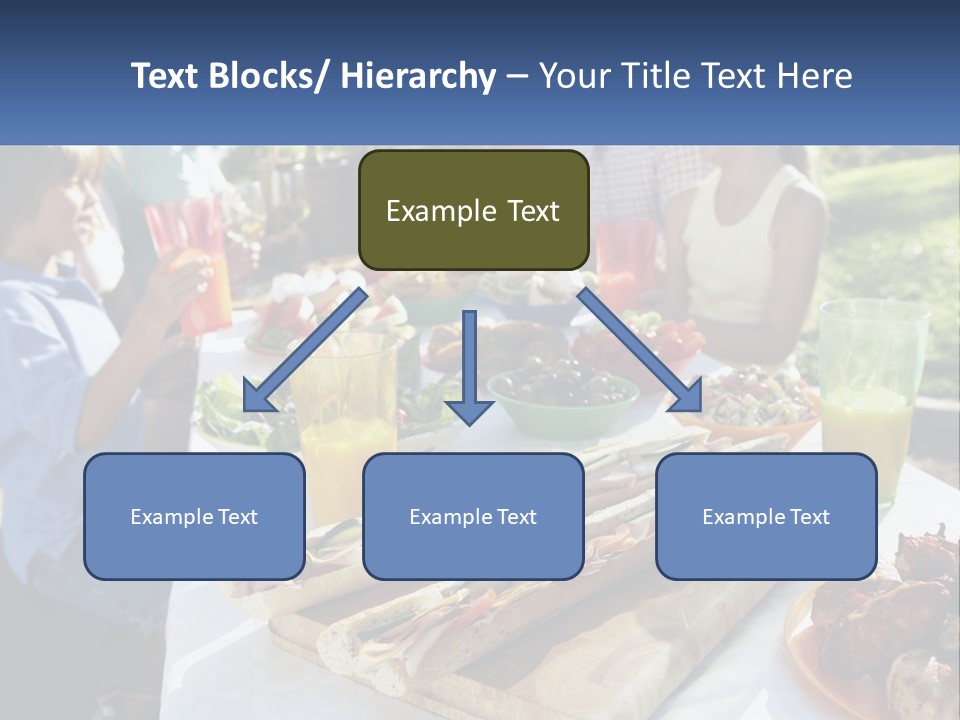 Text Blocks/ Hierarchy – Your Title Text Here

Example Text

Example Text

Example Text

Example Text